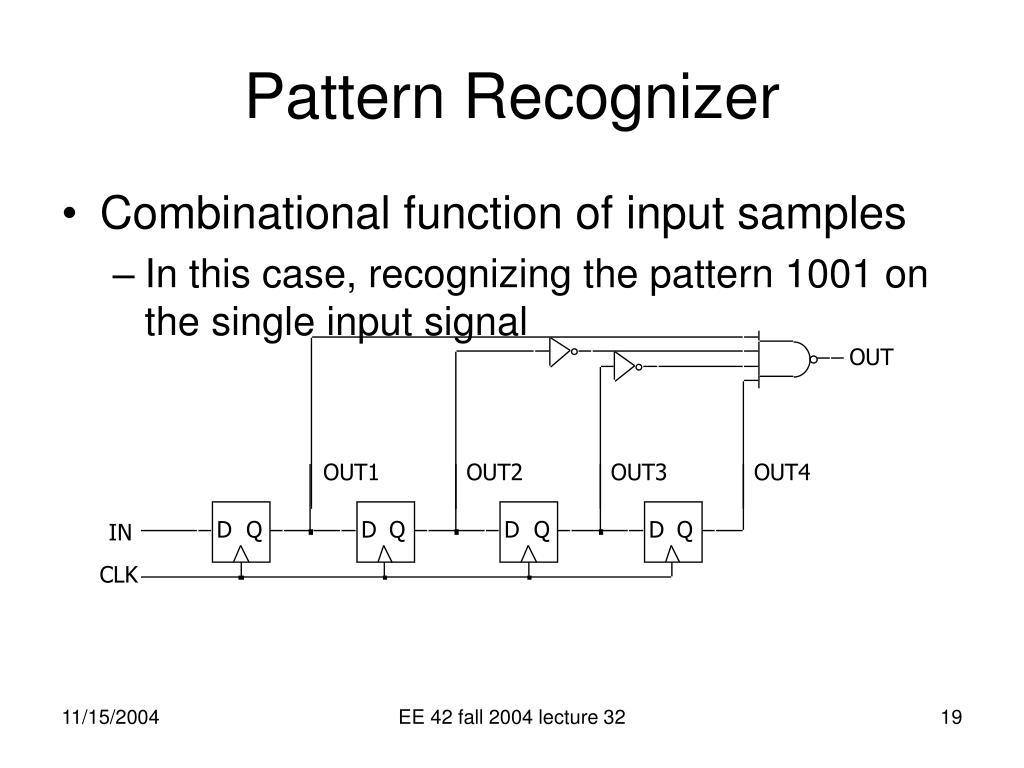 Pattern Recognizer

• Combinational function of input samples
– In this case, recognizing the pattern 1001 on the single input signal

OUT

OUT1 OUT2 OUT3 OUT4

IN
D Q
D Q
D Q
D Q
CLK

11/15/2004
EE 42 fall 2004 lecture 32
19